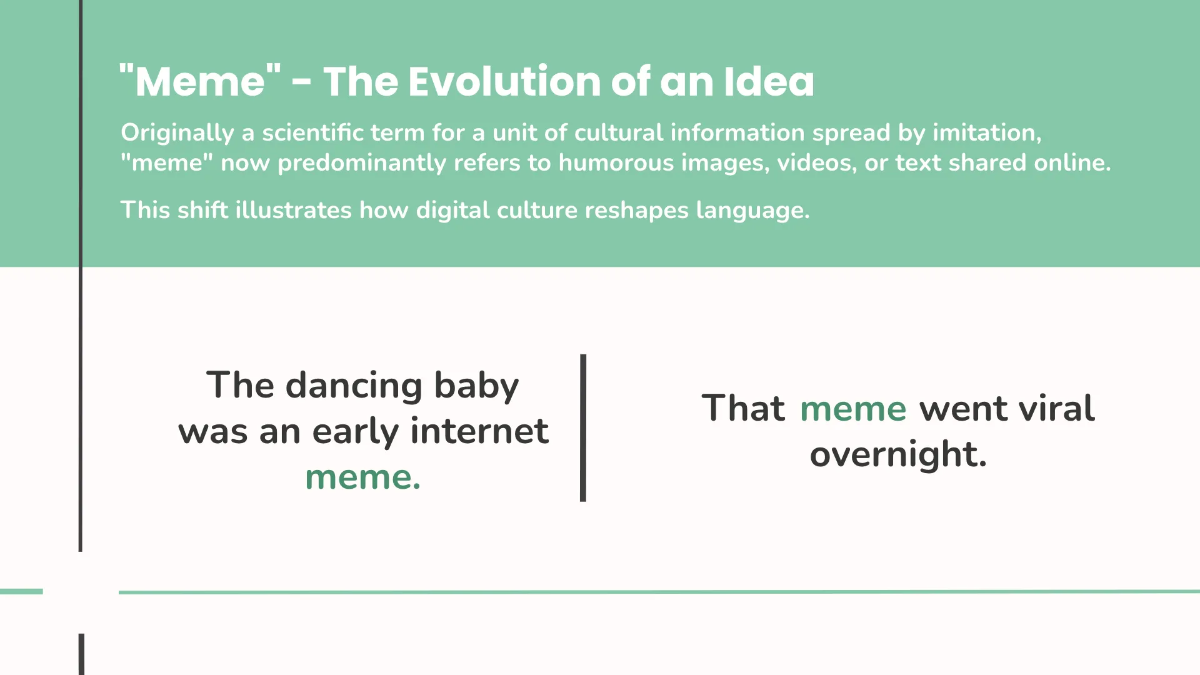 "Meme" - The Evolution of an Idea

Originally a scientific term for a unit of cultural information spread by imitation, "meme" now predominantly refers to humorous images, videos, or text shared online.

This shift illustrates how digital culture reshapes language.

The dancing baby was an early internet meme.

That meme went viral overnight.